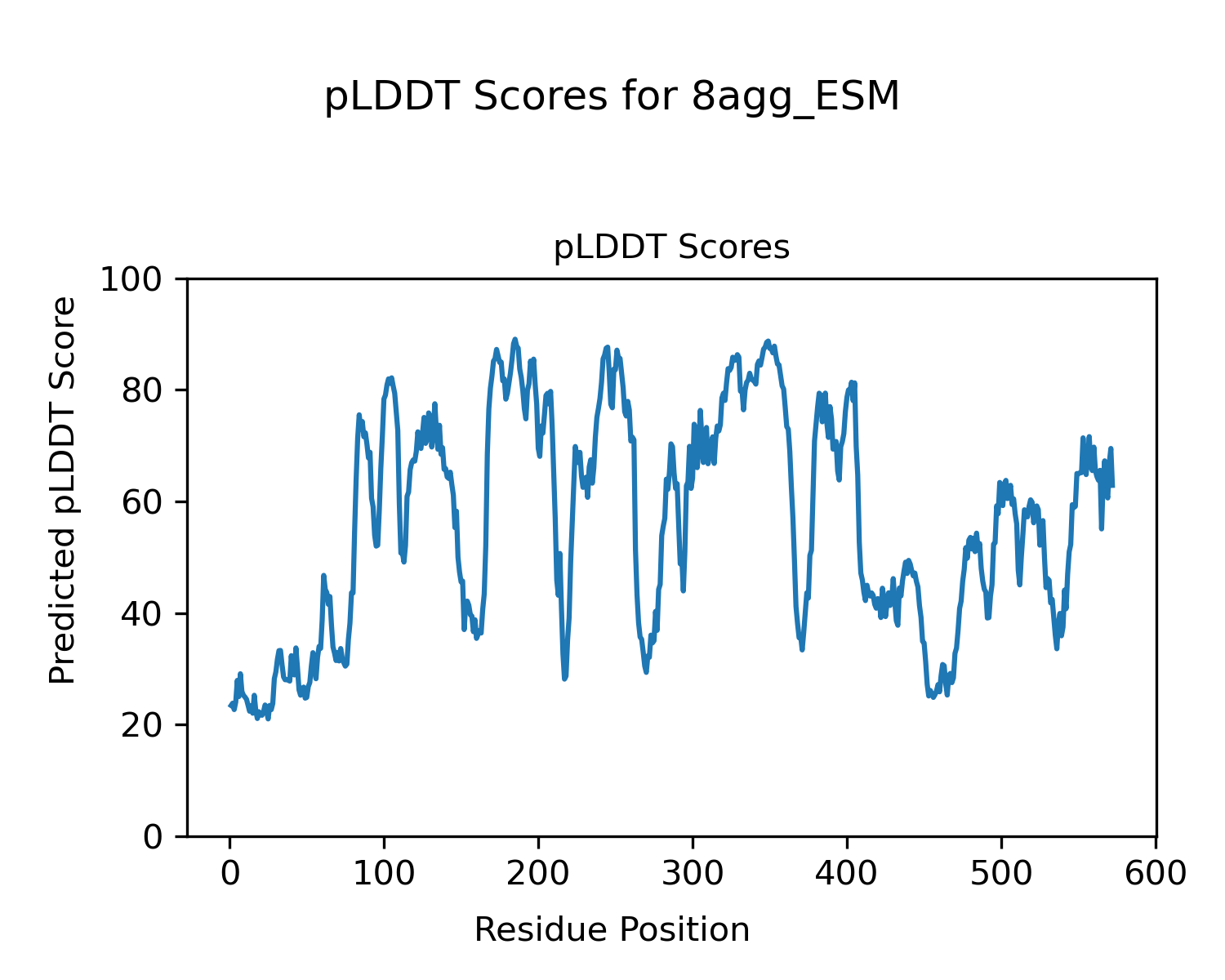 pLDDT Scores for 8agg_ESM

pLDDT Scores

Predicted pLDDT Score

100
80
60
40
20
0

0
100
200
300
400
500
600

Residue Position